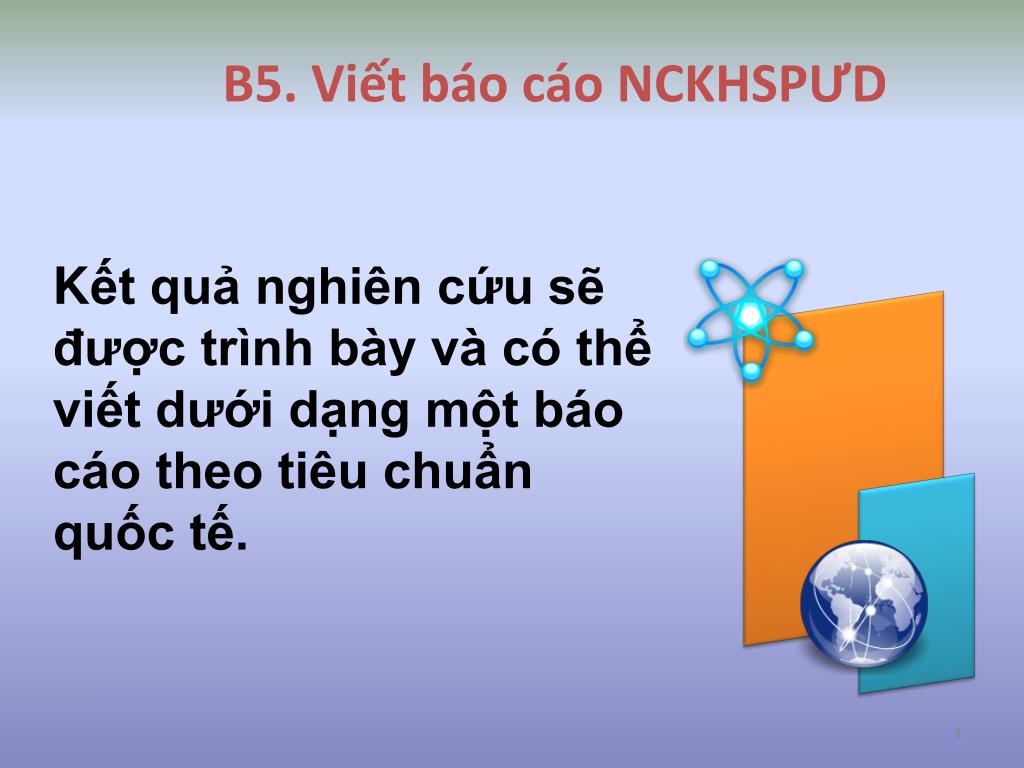 B5. Viết báo cáo NCKHSPƯD

Kết quả nghiên cứu sẽ được trình bày và có thể viết dưới dạng một báo cáo theo tiêu chuẩn quốc tế.

1